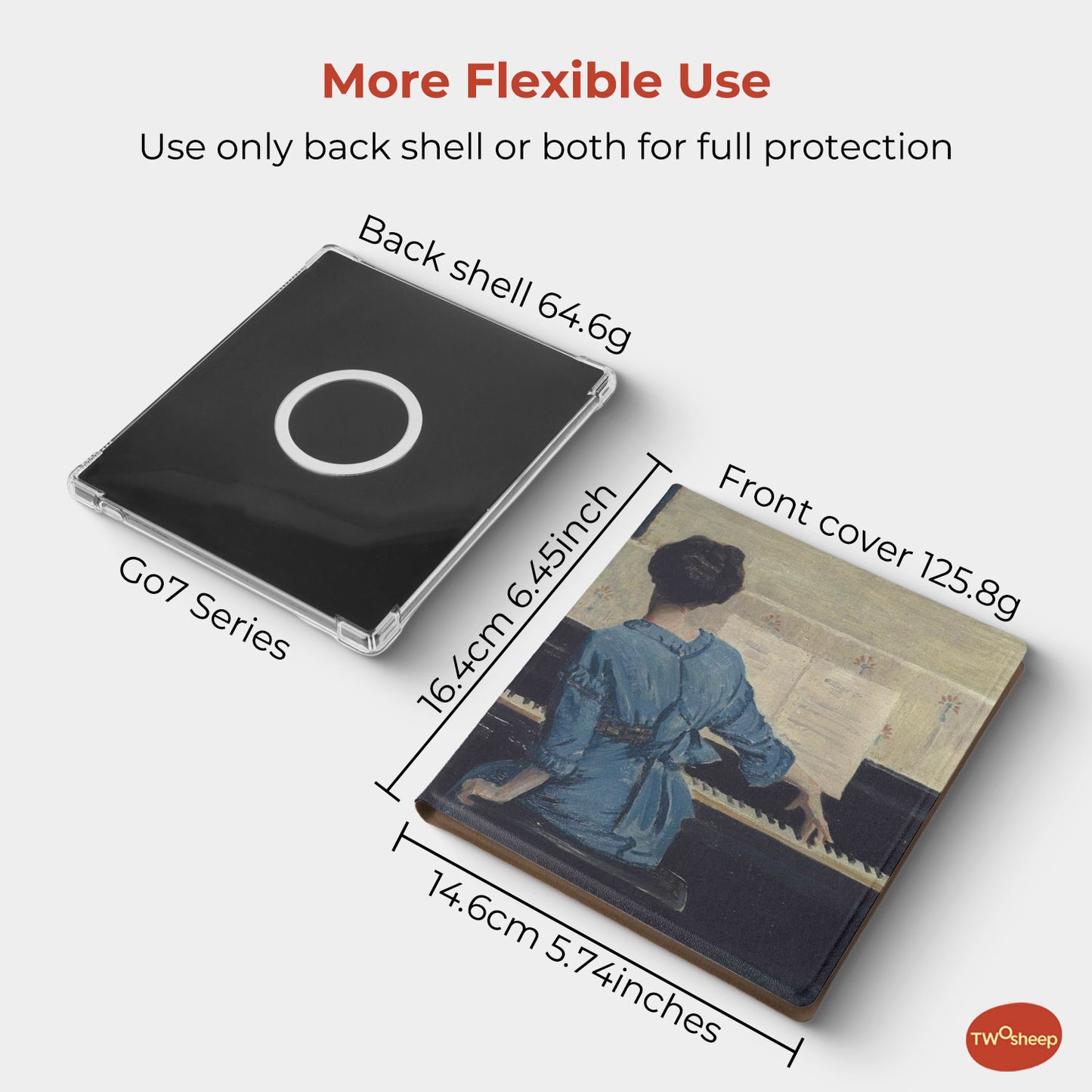 More Flexible Use

Use only back shell or both for full protection

Back shell 64.6g

Go7 Series

16.4cm 6.45inch

Front cover 125.8g

14.6cm 5.74inches

TWOsheep